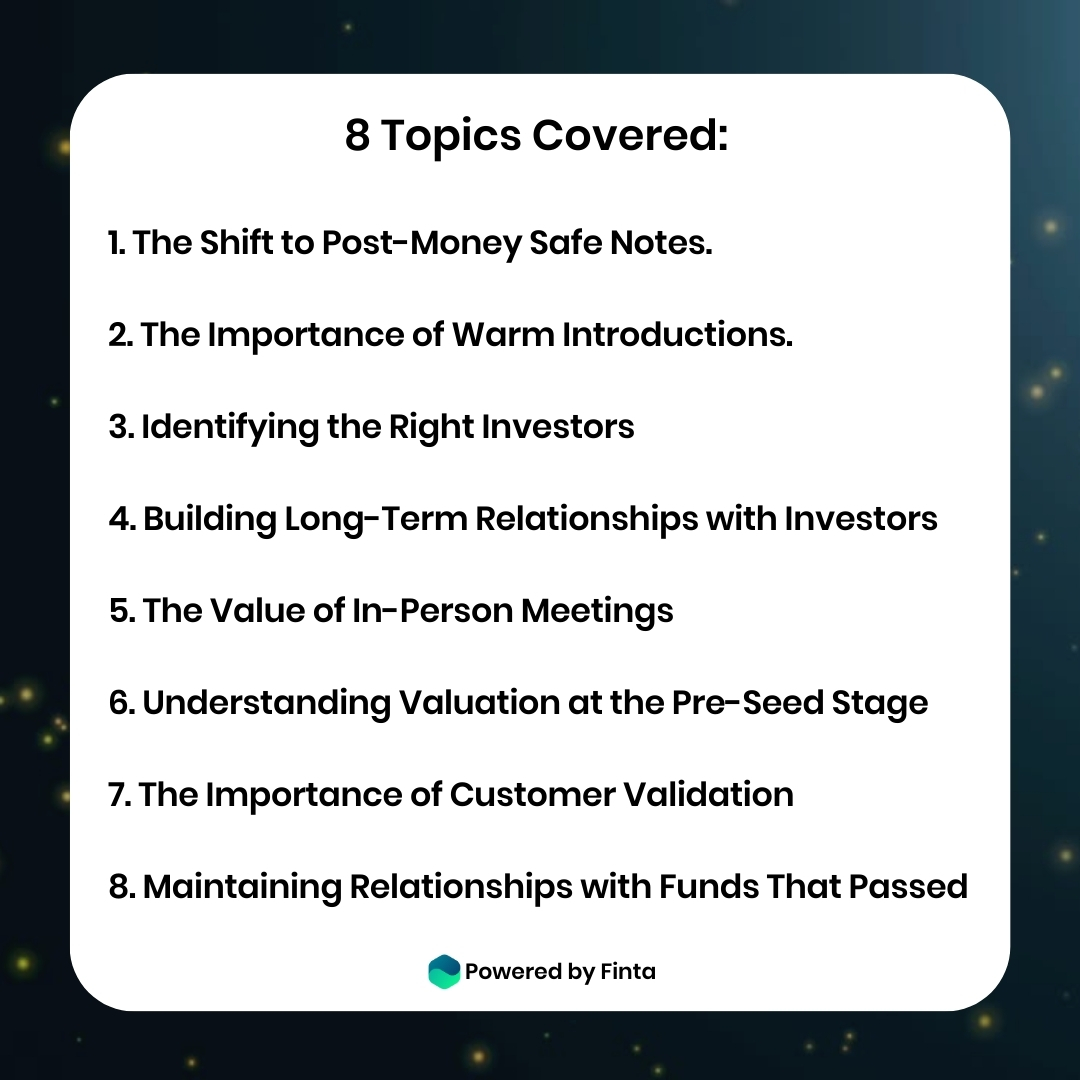 8 Topics Covered:

1. The Shift to Post-Money Safe Notes.

2. The Importance of Warm Introductions.

3. Identifying the Right Investors

4. Building Long-Term Relationships with Investors

5. The Value of In-Person Meetings

6. Understanding Valuation at the Pre-Seed Stage

7. The Importance of Customer Validation

8. Maintaining Relationships with Funds That Passed

Powered by Finta